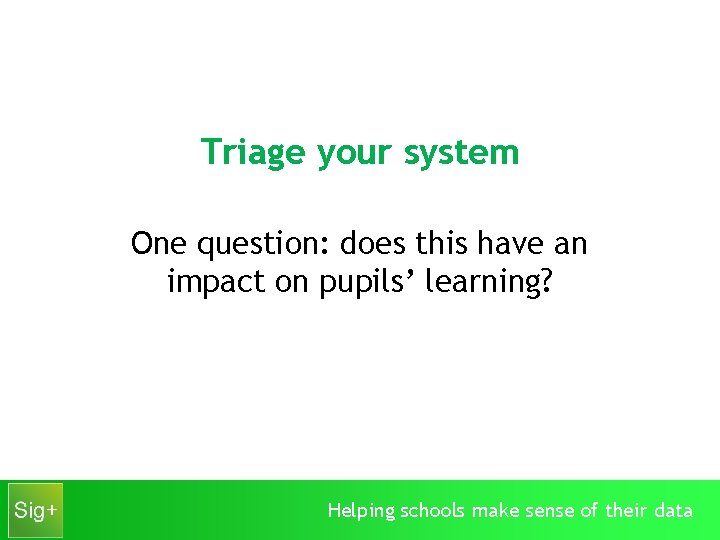 Triage your system

One question: does this have an impact on pupils’ learning?

Sig+

Helping schools make sense of their data